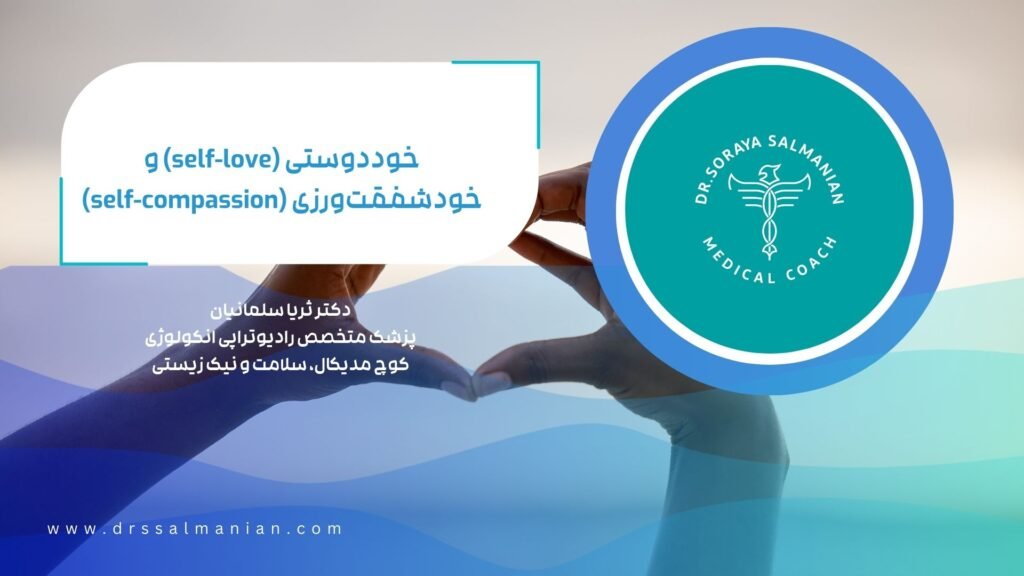 خوددوستی (self-love) و
خودشفقت‌ورزی (self-compassion)

DR.SORAYA SALMANIAN
MEDICAL COACH

دکتر ثریا سلمانیان
پزشک متخصص رادیوتراپی انکولوژی
کوچ مدیکال، سلامت و نیک زیستی

www.drssalmanian.com